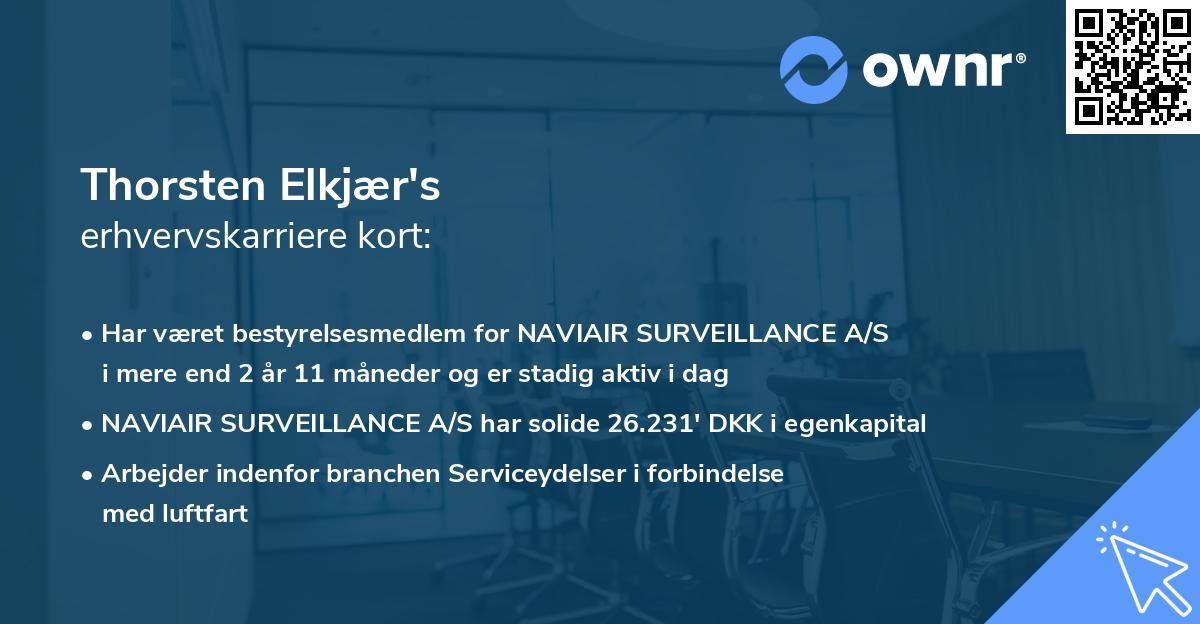 ownr®

Thorsten Elkjær's
erhvervskarriere kort:

• Har været bestyrelsesmedlem for NAVIAIR SURVEILLANCE A/S i mere end 2 år 11 måneder og er stadig aktiv i dag

• NAVIAIR SURVEILLANCE A/S har solide 26.231' DKK i egenkapital

• Arbejder indenfor branchen Serviceydelser i forbindelse med luftfart